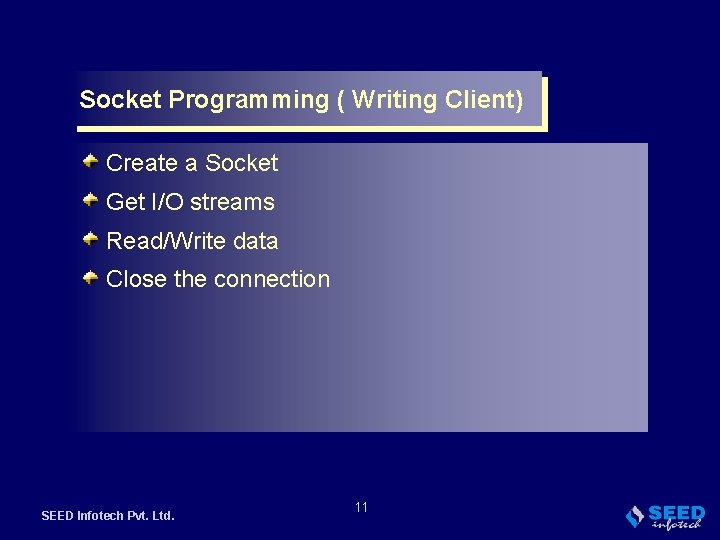 Socket Programming ( Writing Client)

Create a Socket

Get I/O streams

Read/Write data

Close the connection

SEED Infotech Pvt. Ltd.

11

SEED infotech